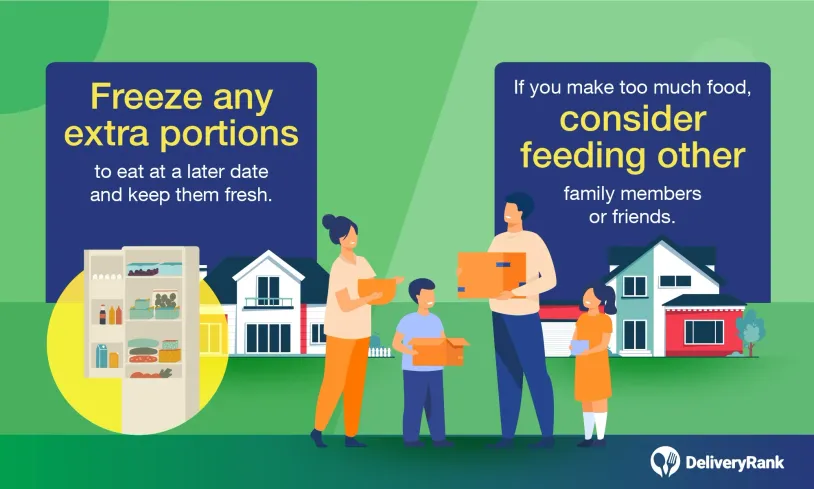 Freeze any extra portions

to eat at a later date and keep them fresh.

If you make too much food, consider feeding other family members or friends.

DeliveryRank